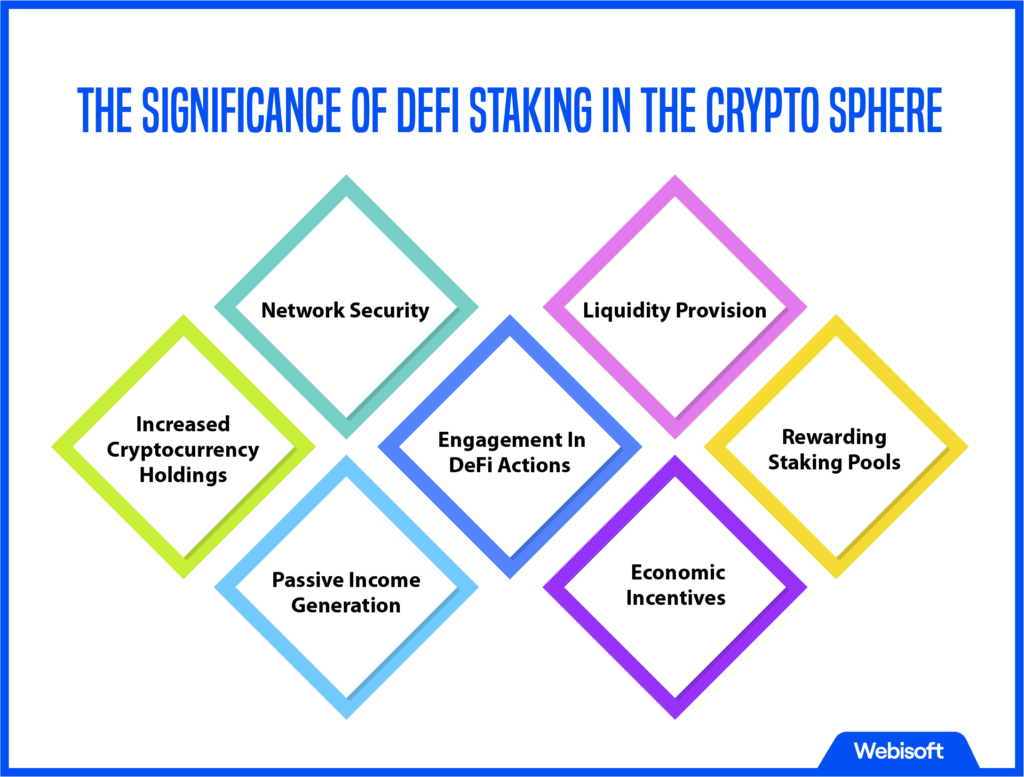 THE SIGNIFICANCE OF DEFI STAKING IN THE CRYPTO SPHERE

Network Security

Liquidity Provision

Increased Cryptocurrency Holdings

Engagement In DeFi Actions

Rewarding Staking Pools

Passive Income Generation

Economic Incentives

Webisoft